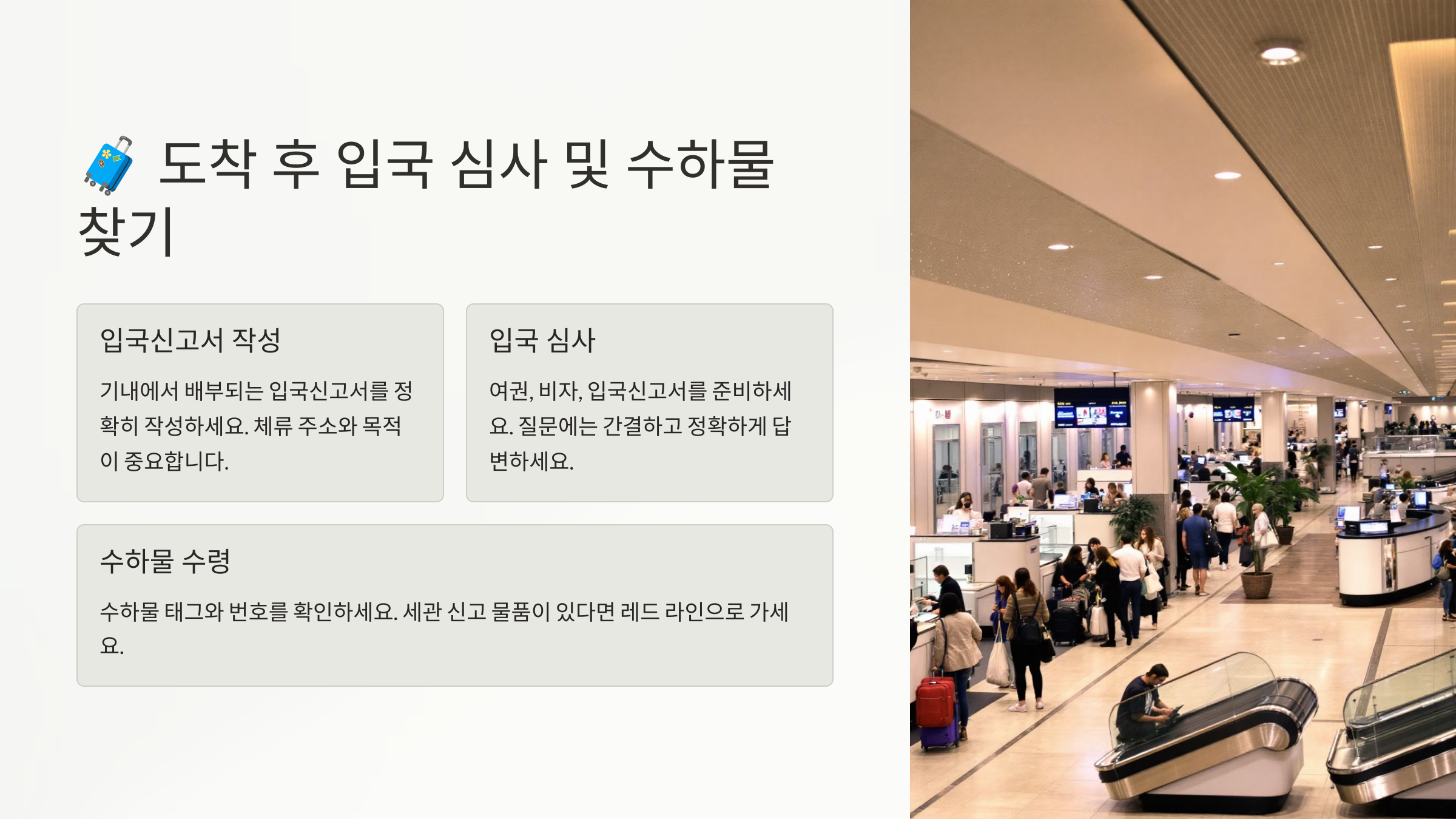 🧳 도착 후 입국 심사 및 수하물 찾기

입국신고서 작성

기내에서 배부되는 입국신고서를 정확히 작성하세요. 체류 주소와 목적이 중요합니다.

입국 심사

여권, 비자, 입국신고서를 준비하세요. 질문에는 간결하고 정확하게 답변하세요.

수하물 수령

수하물 태그와 번호를 확인하세요. 세관 신고 물품이 있다면 레드 라인으로 가세요.